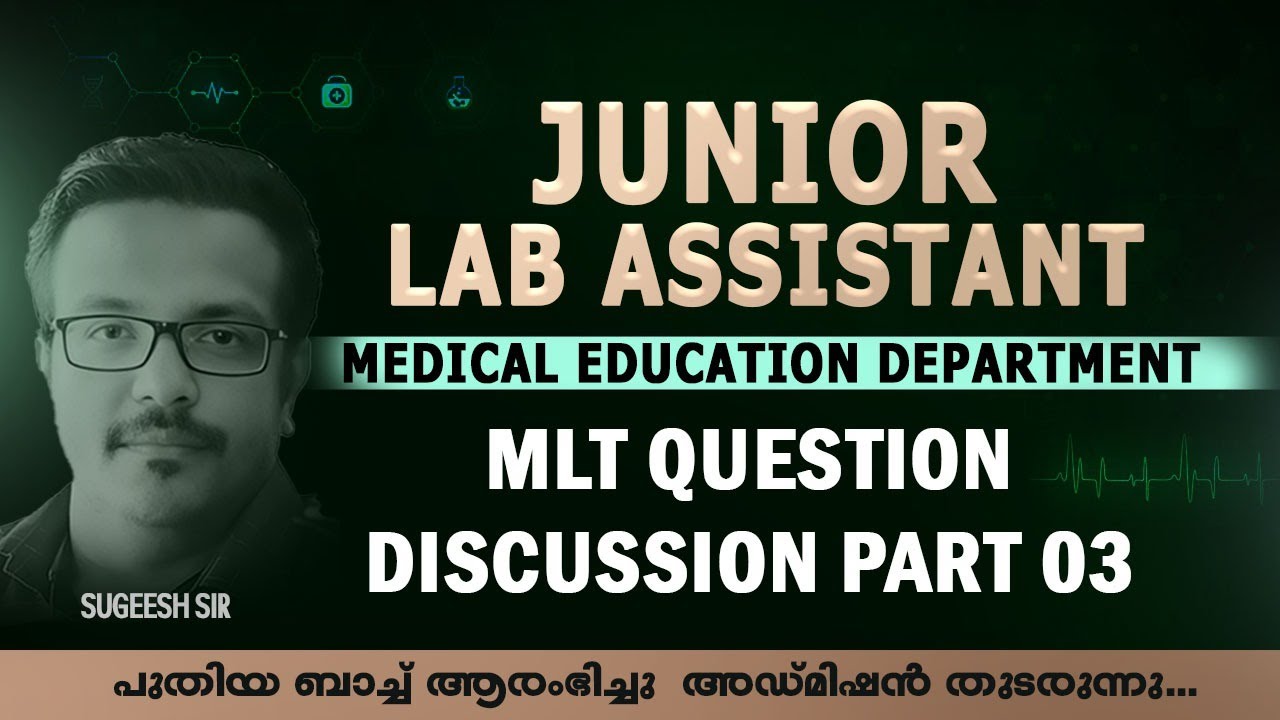 JUNIOR
LAB ASSISTANT

MEDICAL EDUCATION DEPARTMENT

MLT QUESTION
DISCUSSION PART 03

SUGEESH SIR

പുതിയ ബാച്ച് ആരംഭിച്ചു അഡ്മിഷൻ തുടരുന്നു...